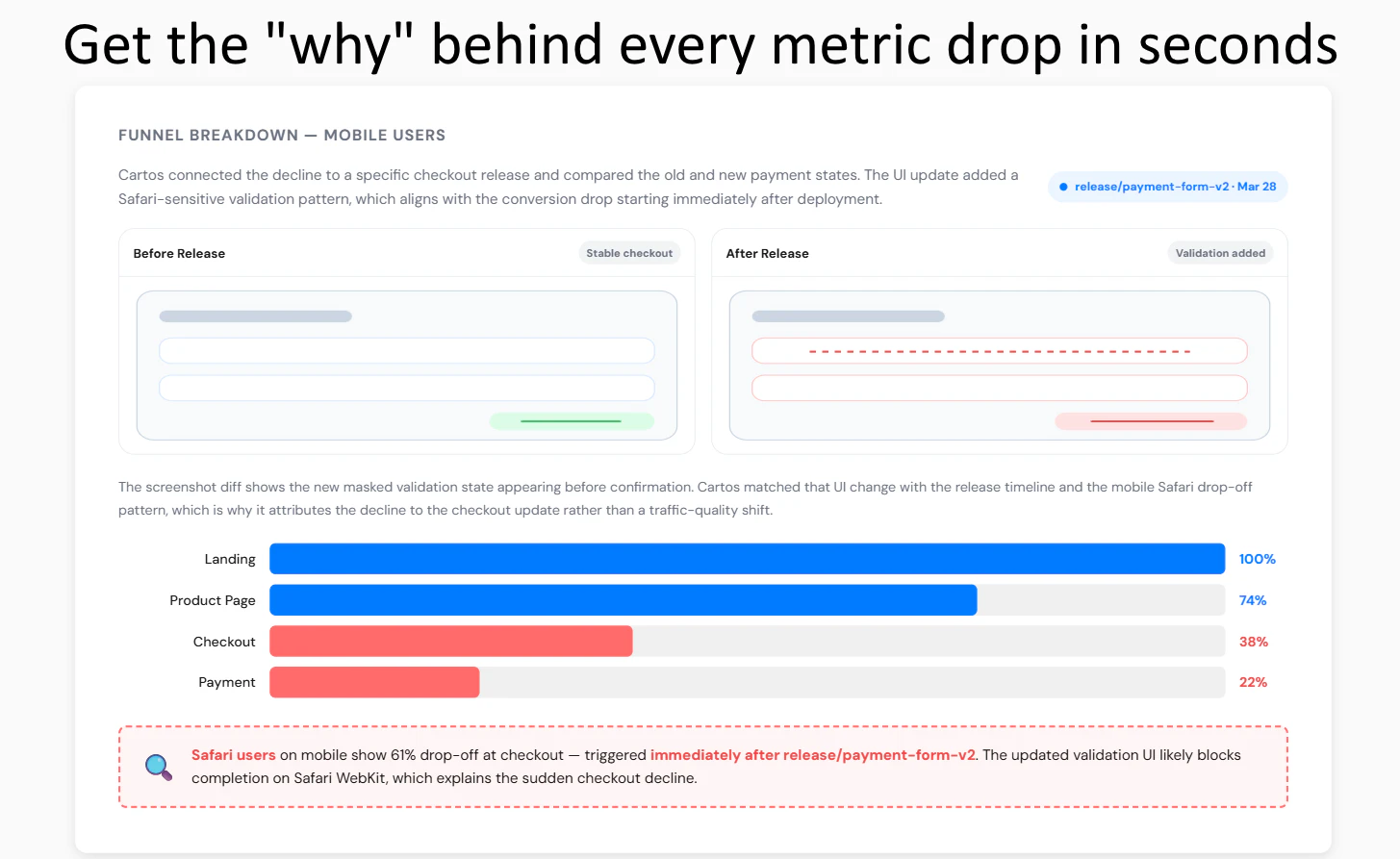 Get the "why" behind every metric drop in seconds

FUNNEL BREAKDOWN — MOBILE USERS

Cartos connected the decline to a specific checkout release and compared the old and new payment states. The UI update added a Safari-sensitive validation pattern, which aligns with the conversion drop starting immediately after deployment.

release/payment-form-v2 · Mar 28

Before Release

Stable checkout

After Release

Validation added

The screenshot diff shows the new masked validation state appearing before confirmation. Cartos matched that UI change with the release timeline and the mobile Safari drop-off pattern, which is why it attributes the decline to the checkout update rather than a traffic-quality shift.

Landing 100%

Product Page 74%

Checkout 38%

Payment 22%

Safari users on mobile show 61% drop-off at checkout — triggered immediately after release/payment-form-v2. The updated validation UI likely blocks completion on Safari WebKit, which explains the sudden checkout decline.